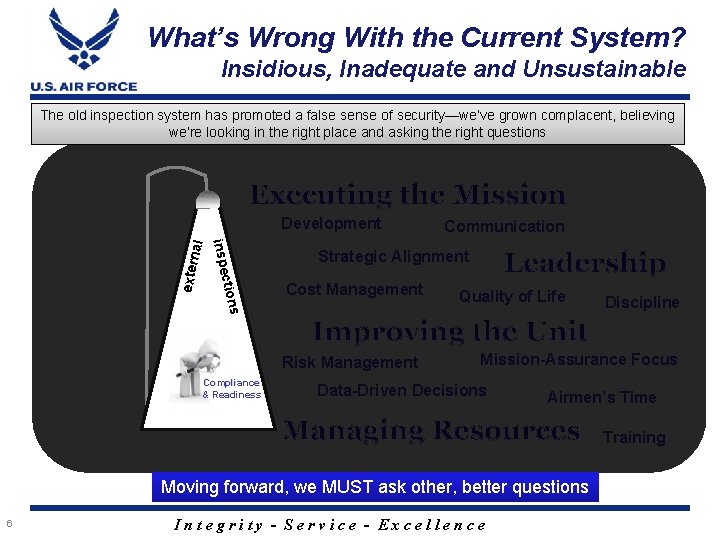 U.S. AIR FORCE

What's Wrong With the Current System?
Insidious, Inadequate and Unsustainable

The old inspection system has promoted a false sense of security—we've grown complacent, believing we're looking in the right place and asking the right questions

external inspections

Compliance & Readiness

Executing the Mission
Development
Communication
Strategic Alignment
Leadership
Cost Management
Quality of Life
Discipline
Improving the Unit
Risk Management
Mission-Assurance Focus
Data-Driven Decisions
Airmen's Time
Managing Resources
Training

Moving forward, we MUST ask other, better questions

6

Integrity - Service - Excellence